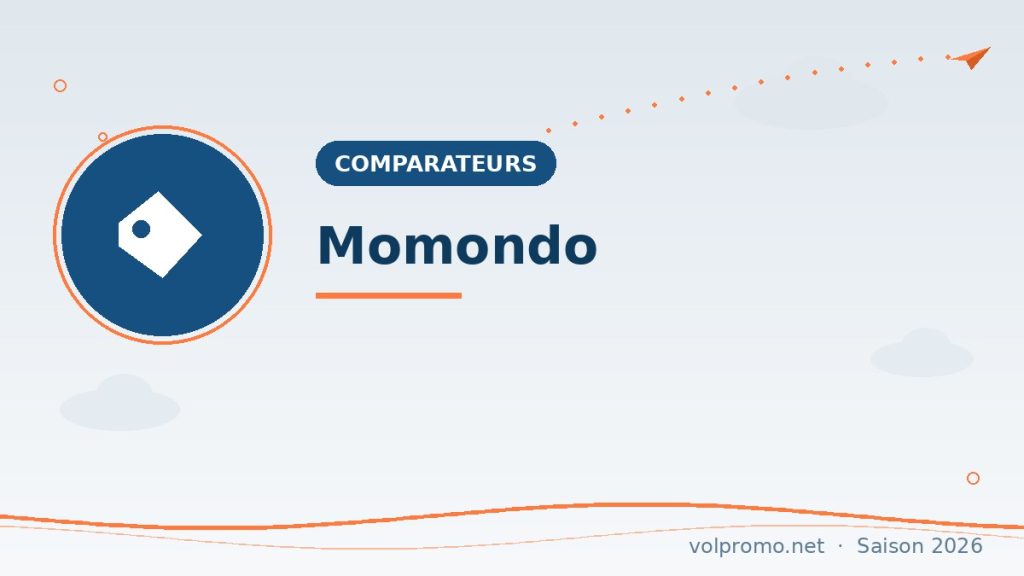 COMPARATEURS

Momondo

volpromo.net · Saison 2026